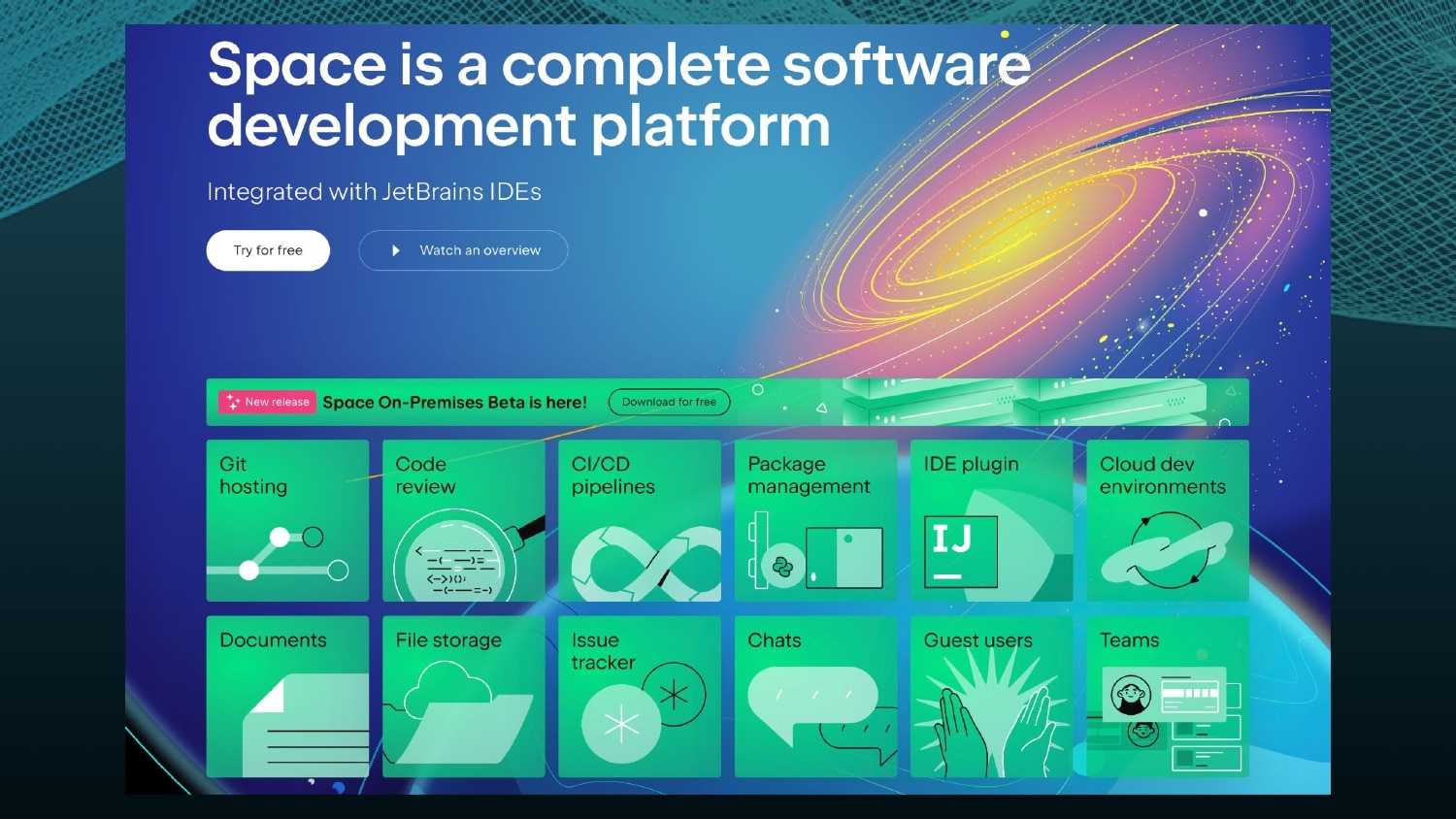 Space is a complete software development platform

Integrated with JetBrains IDEs

Try for free

Watch an overview

New release Space On-Premises Beta is here! Download for free

Git hosting

Code review

CI/CD pipelines

Package management

IDE plugin

IJ

Cloud dev environments

Documents

File storage

Issue tracker

Chats

Guest users

Teams